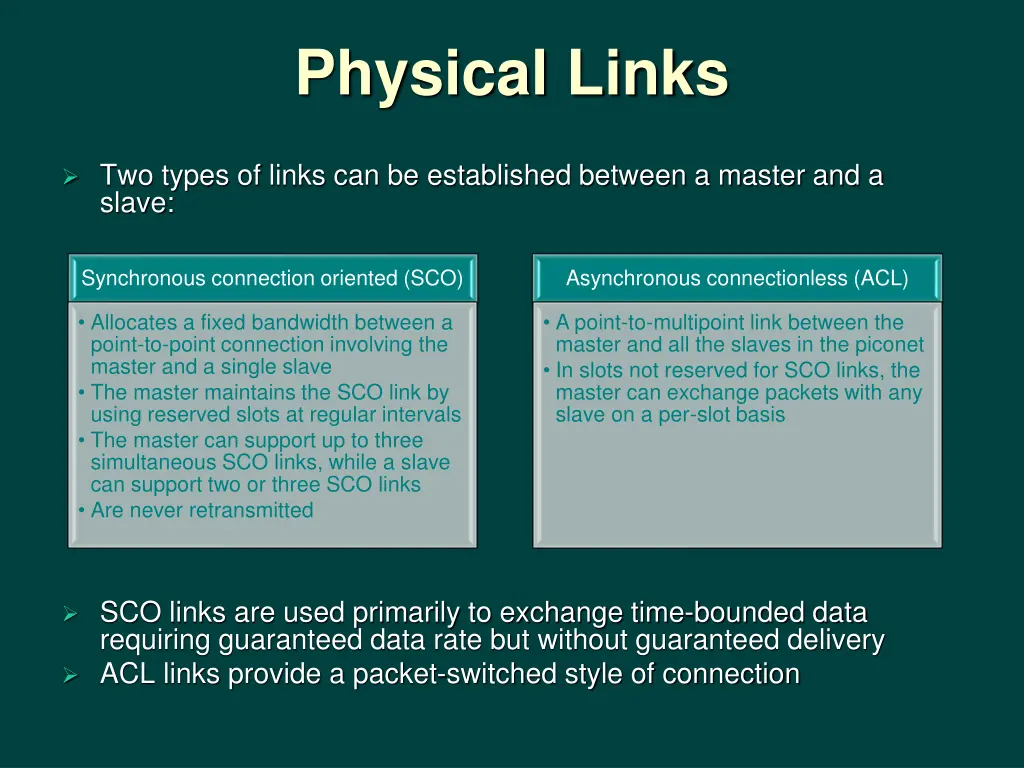 Physical Links

➢ Two types of links can be established between a master and a slave:

Synchronous connection oriented (SCO)

• Allocates a fixed bandwidth between a point-to-point connection involving the master and a single slave
• The master maintains the SCO link by using reserved slots at regular intervals
• The master can support up to three simultaneous SCO links, while a slave can support two or three SCO links
• Are never retransmitted

Asynchronous connectionless (ACL)

• A point-to-multipoint link between the master and all the slaves in the piconet
• In slots not reserved for SCO links, the master can exchange packets with any slave on a per-slot basis

➢ SCO links are used primarily to exchange time-bounded data requiring guaranteed data rate but without guaranteed delivery
➢ ACL links provide a packet-switched style of connection